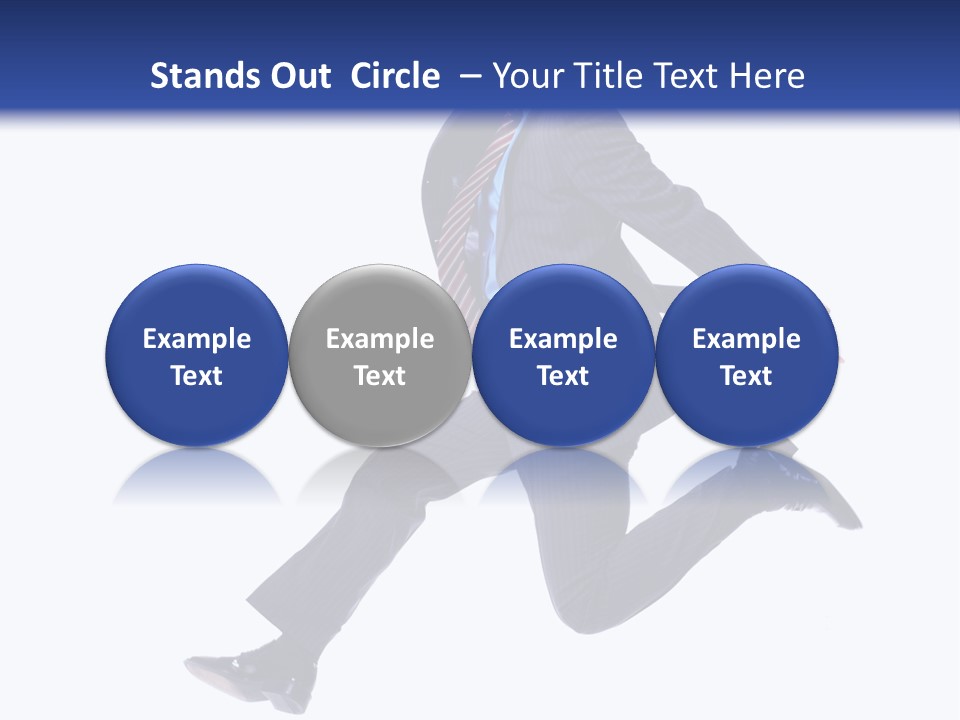 Stands Out Circle – Your Title Text Here

Example Text

Example Text

Example Text

Example Text